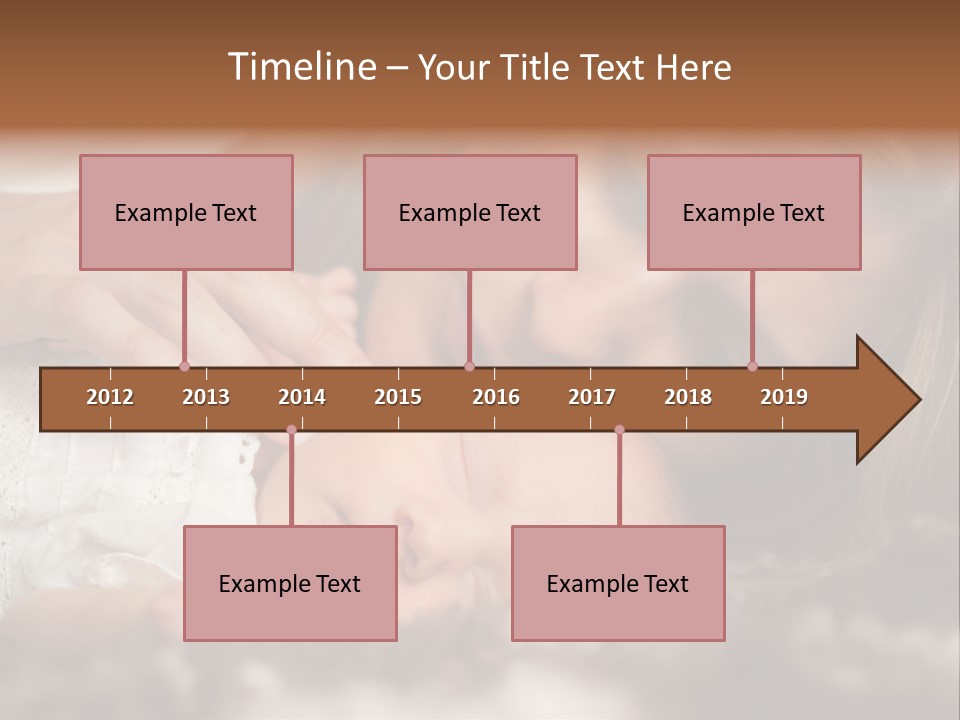 Timeline – Your Title Text Here

Example Text

Example Text

Example Text

2012 2013 2014 2015 2016 2017 2018 2019

Example Text

Example Text